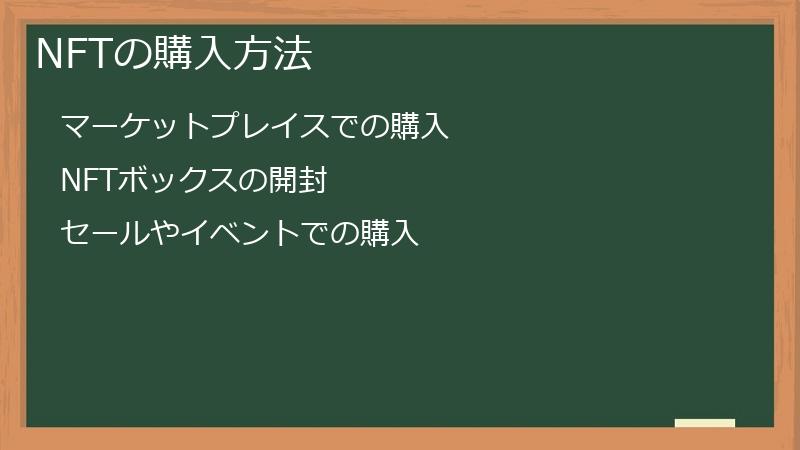 NFTの購入方法

マーケットプレイスでの購入

NFTボックスの開封

セールやイベントでの購入